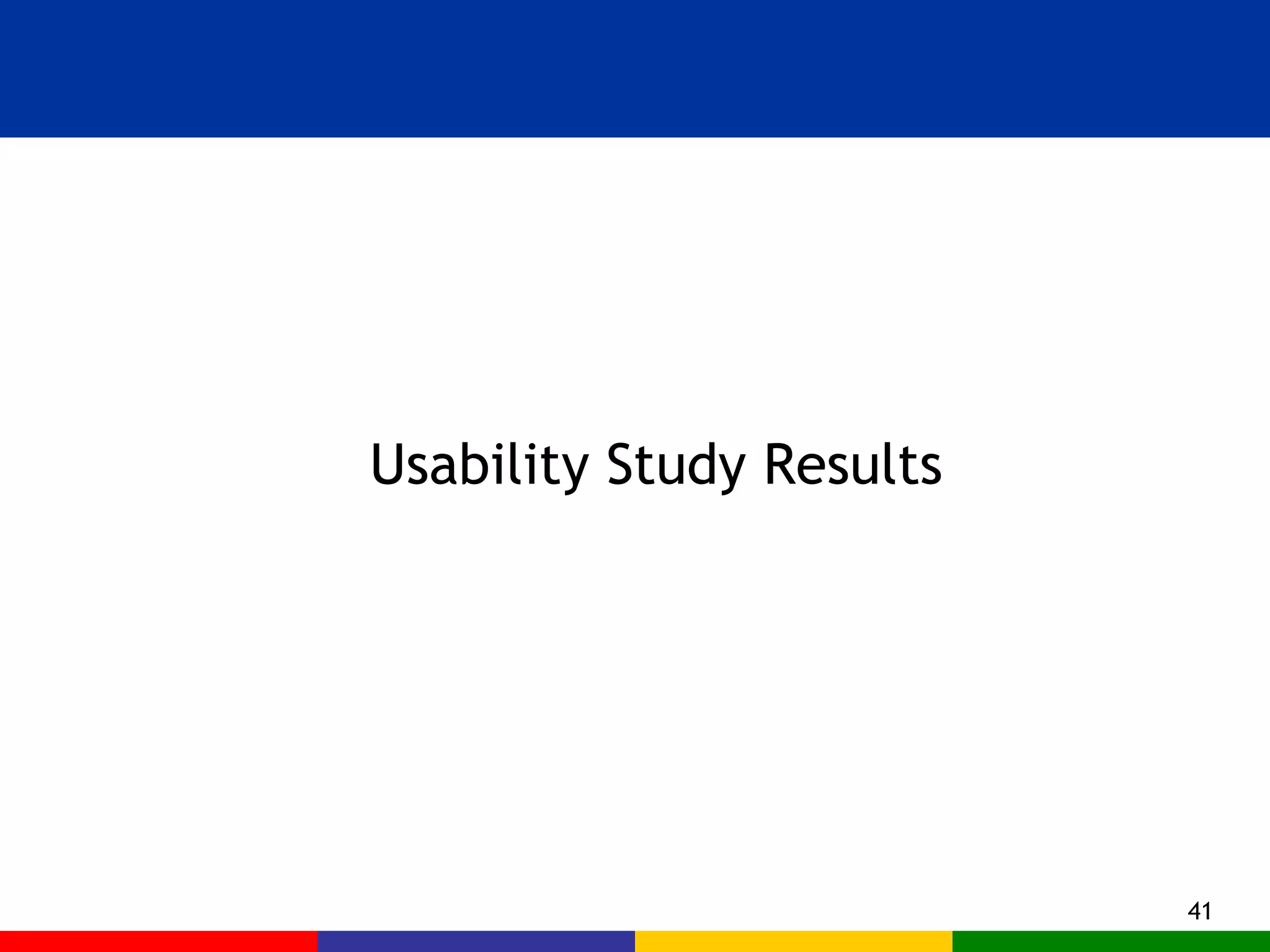 Usability Study Results

41